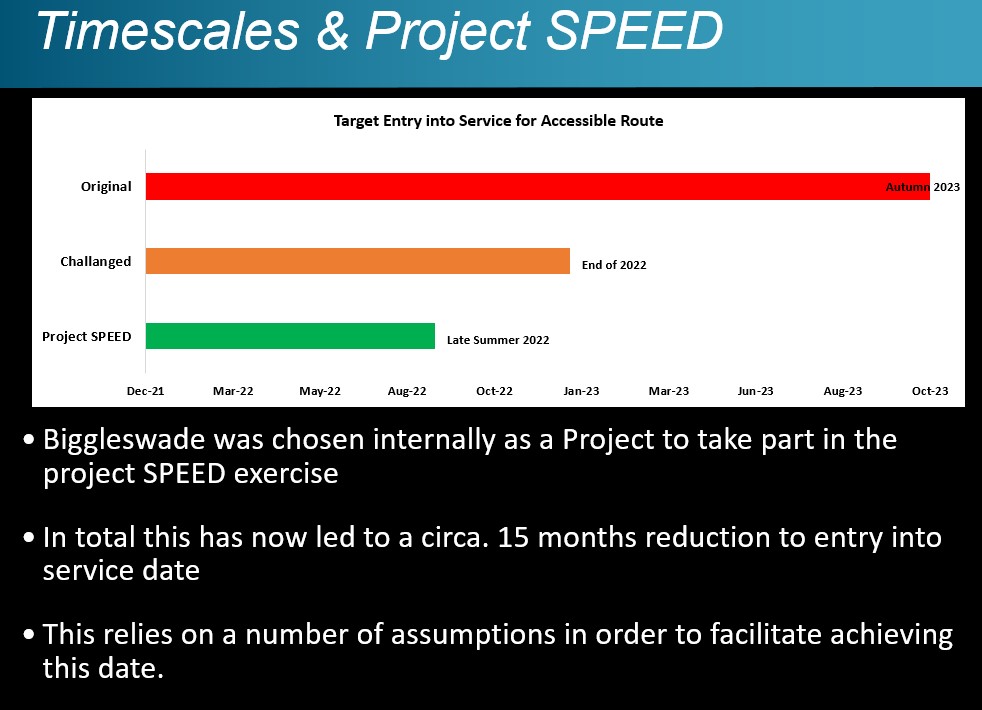 Timescales & Project SPEED

Target Entry into Service for Accessible Route

Original

Autumn 2023

Challanged

End of 2022

Project SPEED

Late Summer 2022

Dec-21 Mar-22 May-22 Aug-22 Oct-22 Jan-23 Mar-23 Jun-23 Aug-23 Oct-23

• Biggleswade was chosen internally as a Project to take part in the project SPEED exercise

• In total this has now led to a circa. 15 months reduction to entry into service date

• This relies on a number of assumptions in order to facilitate achieving this date.